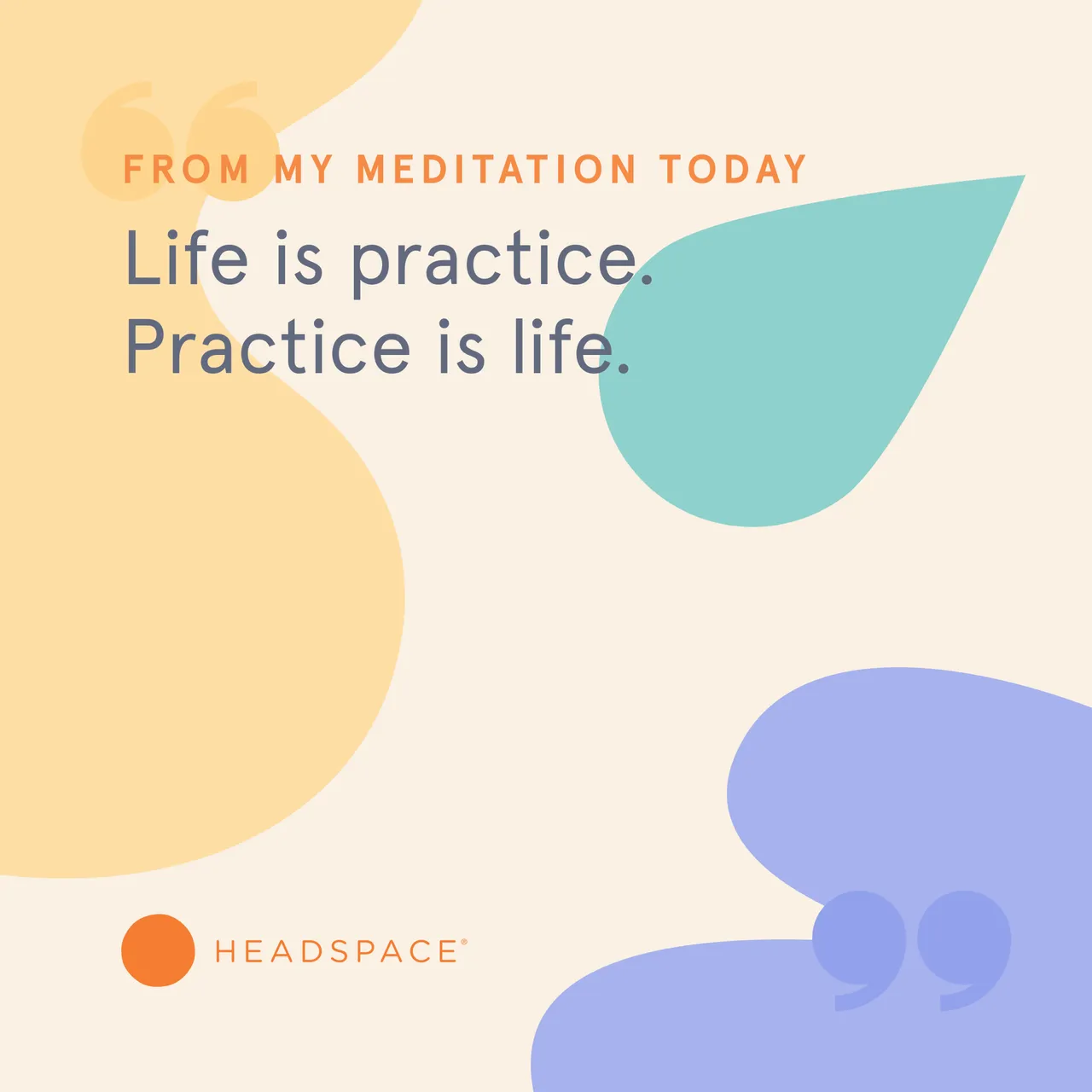 FROM MY MEDITATION TODAY

Life is practice.
Practice is life.

HEADSPACE®